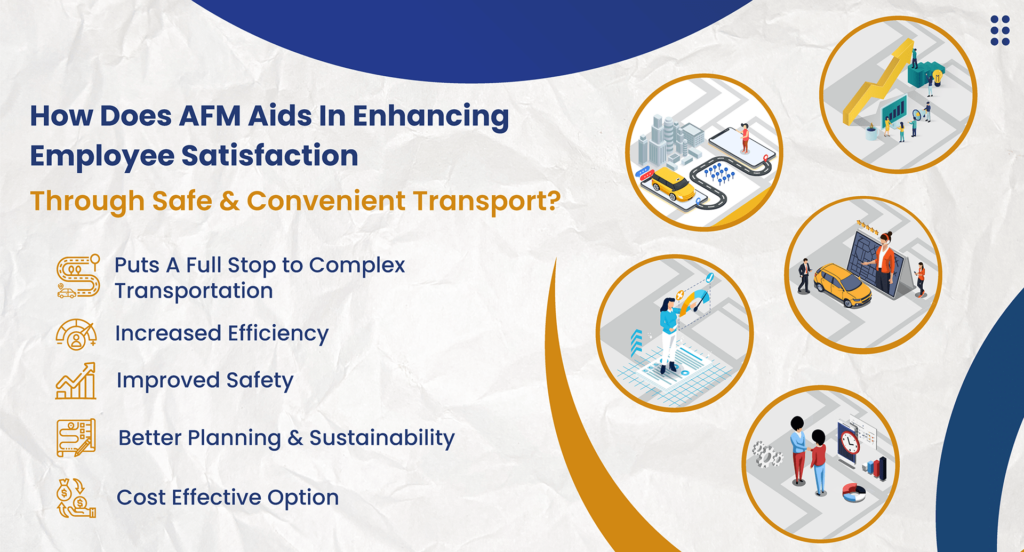 How Does AFM Aids In Enhancing Employee Satisfaction

Through Safe & Convenient Transport?

Puts A Full Stop to Complex Transportation

Increased Efficiency

Improved Safety

Better Planning & Sustainability

Cost Effective Option